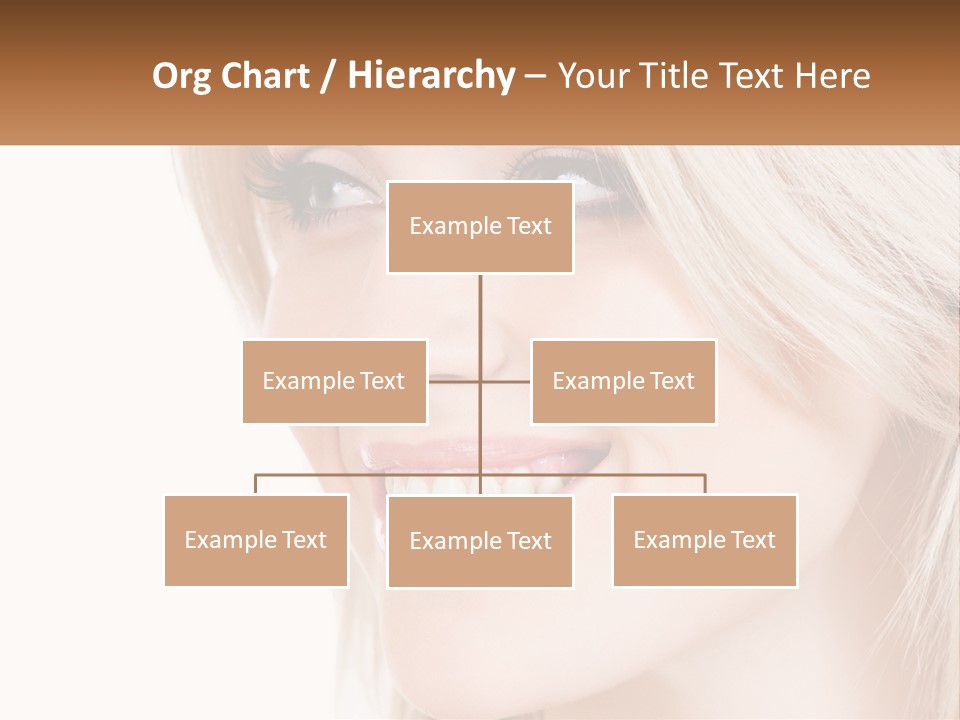 Org Chart / Hierarchy – Your Title Text Here

Example Text

Example Text

Example Text

Example Text

Example Text

Example Text